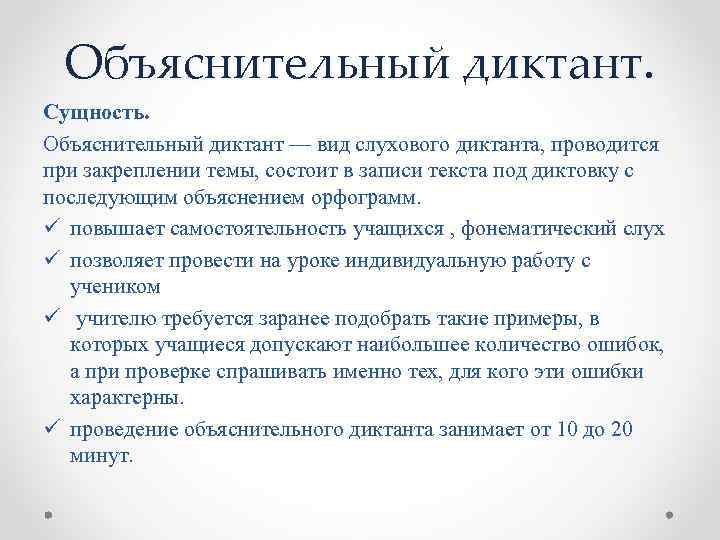 Объяснительный диктант.

Сущность.

Объяснительный диктант — вид слухового диктанта, проводится при закреплении темы, состоит в записи текста под диктовку с последующим объяснением орфограмм.

✓ повышает самостоятельность учащихся , фонематический слух

✓ позволяет провести на уроке индивидуальную работу с учеником

✓ учителю требуется заранее подобрать такие примеры, в которых учащиеся допускают наибольшее количество ошибок, а при проверке спрашивать именно тех, для кого эти ошибки характерны.

✓ проведение объяснительного диктанта занимает от 10 до 20 минут.